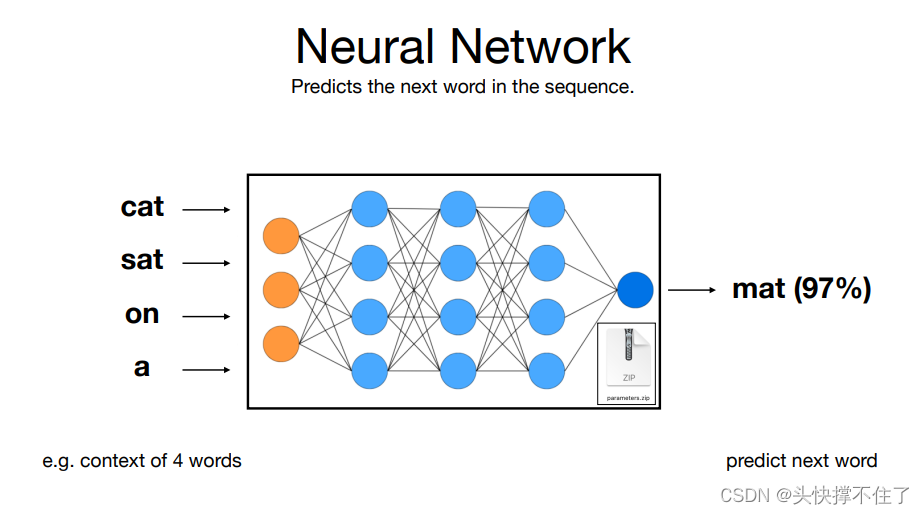 Neural Network
Predicts the next word in the sequence.

cat
sat
on
a

ZIP
parameters.zip

mat (97%)

e.g. context of 4 words

predict next word

CSDN @头快撑不住了